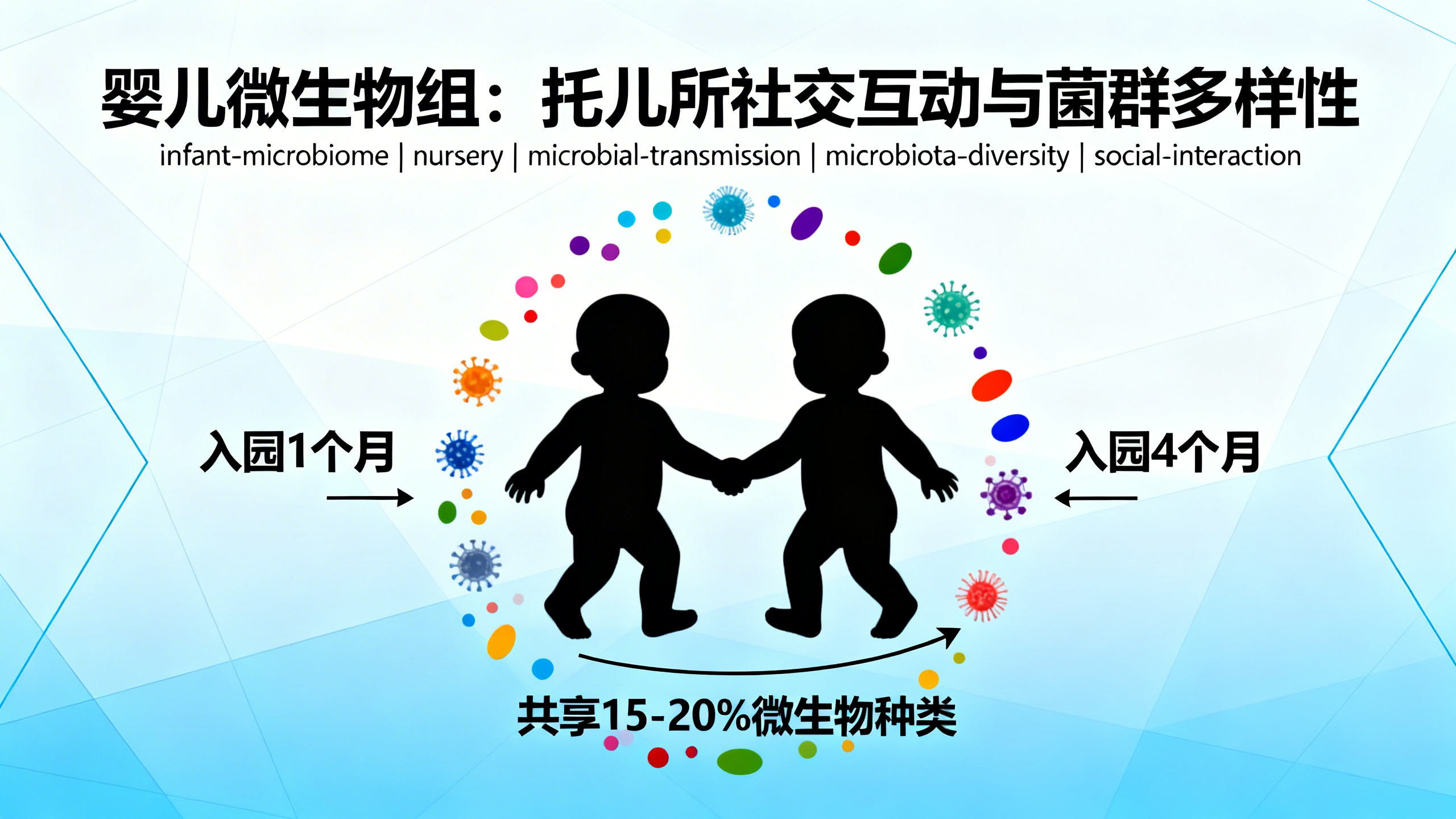 婴儿微生物组：托儿所社交互动与菌群多样性

infant-microbiome | nursery | microbial-transmission | microbiota-diversity | social-interaction

入园1个月

入园4个月

共享15-20%微生物种类